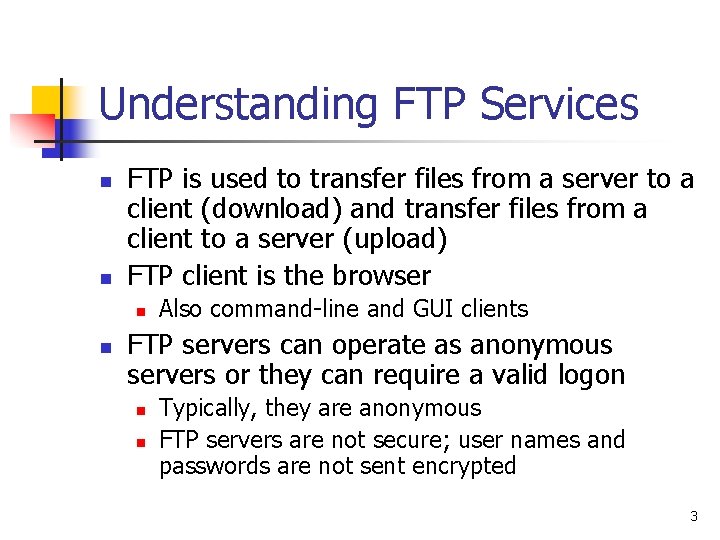 Understanding FTP Services

- FTP is used to transfer files from a server to a client (download) and transfer files from a client to a server (upload)
- FTP client is the browser
  - Also command-line and GUI clients
- FTP servers can operate as anonymous servers or they can require a valid logon
  - Typically, they are anonymous
  - FTP servers are not secure; user names and passwords are not sent encrypted

3